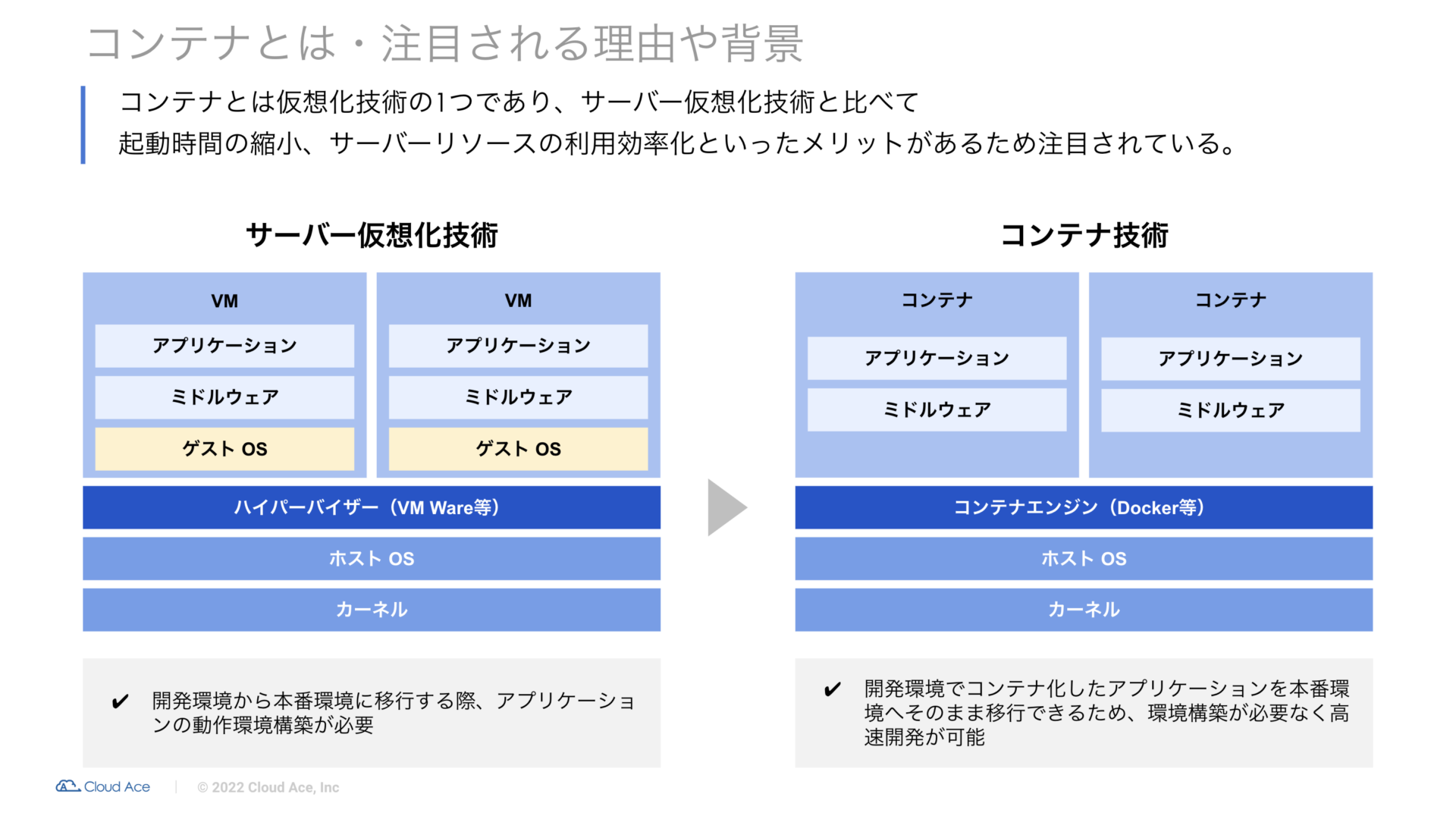 コンテナとは・注目される理由や背景

コンテナとは仮想化技術の1つであり、サーバー仮想化技術と比べて
起動時間の縮小、サーバーリソースの利用効率化といったメリットがあるため注目されている。

サーバー仮想化技術

VM
アプリケーション
ミドルウェア
ゲスト OS

VM
アプリケーション
ミドルウェア
ゲスト OS

ハイパーバイザー（VM Ware等）
ホスト OS
カーネル

✔ 開発環境から本番環境に移行する際、アプリケーションの動作環境構築が必要

コンテナ技術

コンテナ
アプリケーション
ミドルウェア

コンテナ
アプリケーション
ミドルウェア

コンテナエンジン（Docker等）
ホスト OS
カーネル

✔ 開発環境でコンテナ化したアプリケーションを本番環境へそのまま移行できるため、環境構築が必要なく高速開発が可能

Cloud Ace | © 2022 Cloud Ace, Inc